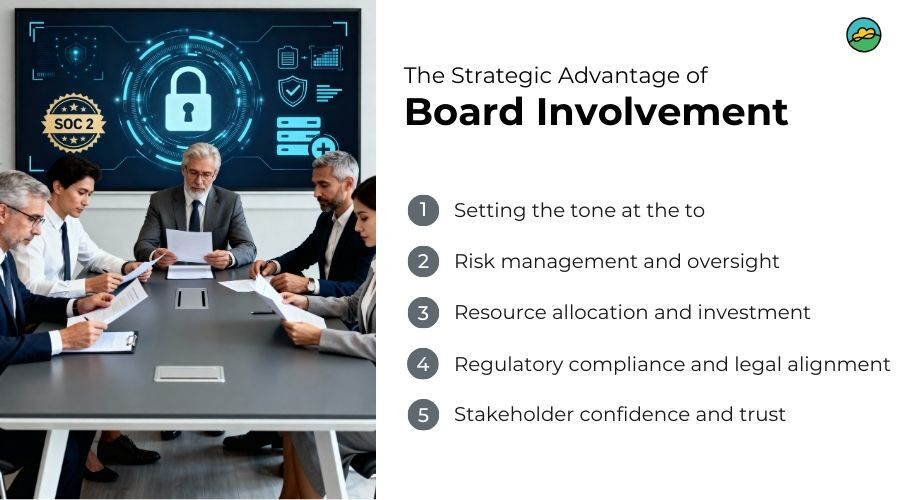 SOC 2

The Strategic Advantage of
Board Involvement

1 Setting the tone at the to

2 Risk management and oversight

3 Resource allocation and investment

4 Regulatory compliance and legal alignment

5 Stakeholder confidence and trust